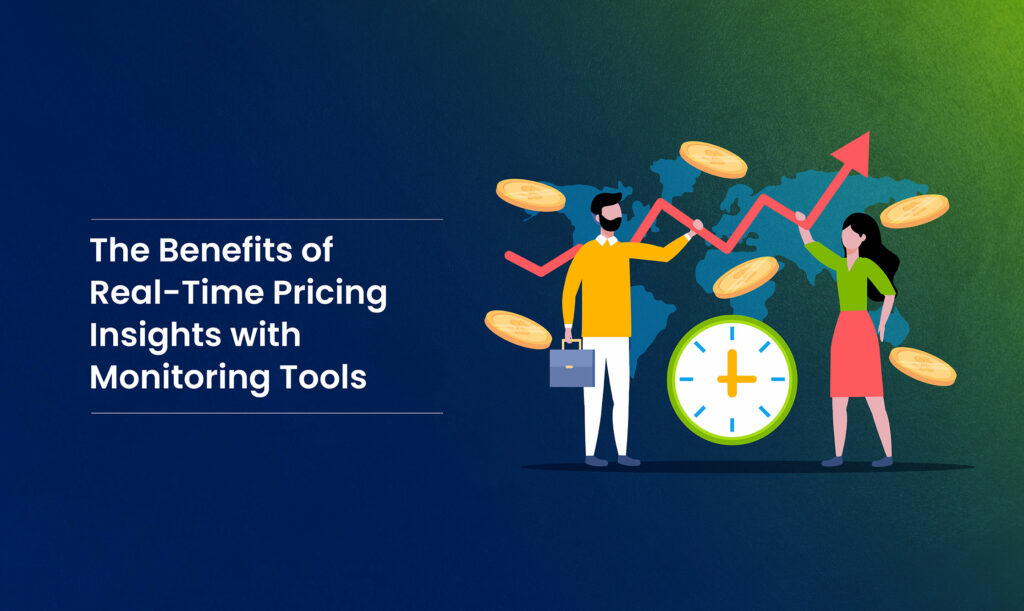 The Benefits of Real-Time Pricing Insights with Monitoring Tools